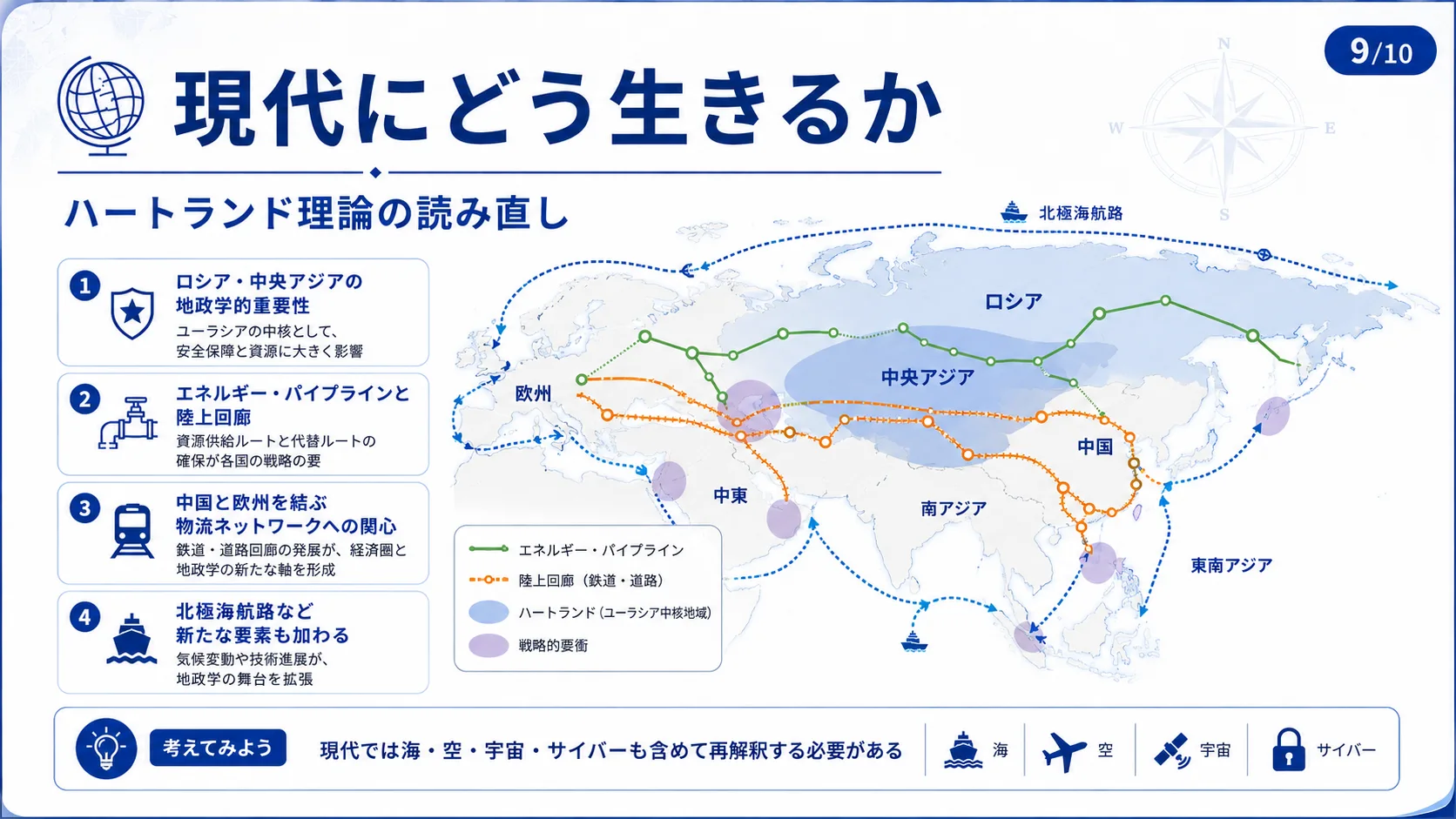 9/10

現代にどう生きるか

ハートランド理論の読み直し

1
ロシア・中央アジアの地政学的重要性
ユーラシアの中核として、安全保障と資源に大きく影響

2
エネルギー・パイプラインと陸上回廊
資源供給ルートと代替ルートの確保が各国の戦略の要

3
中国と欧州を結ぶ物流ネットワークへの関心
鉄道・道路回廊の発展が、経済圏と地政学の新たな軸を形成

4
北極海航路など新たな要素も加わる
気候変動や技術進展が、地政学の舞台を拡張

N
W
E
S

北極海航路
ロシア
中央アジア
欧州
中国
中東
南アジア
東南アジア

エネルギー・パイプライン
陸上回廊（鉄道・道路）
ハートランド（ユーラシア中核地域）
戦略的要衝

考えてみよう
現代では海・空・宇宙・サイバーも含めて再解釈する必要がある
海
空
宇宙
サイバー